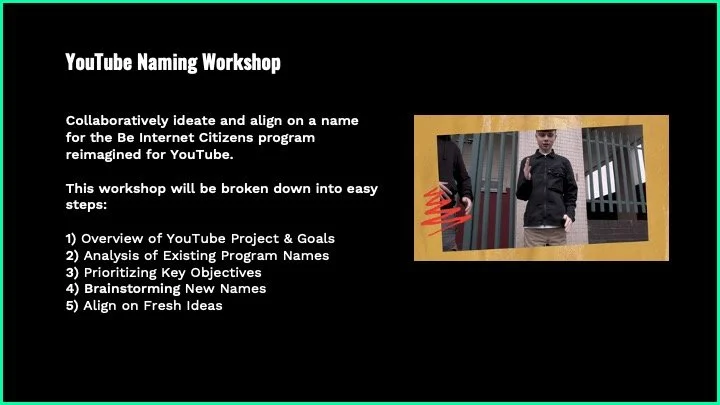 YouTube Naming Workshop

Collaboratively ideate and align on a name for the Be Internet Citizens program reimagined for YouTube.

This workshop will be broken down into easy steps:

1) Overview of YouTube Project & Goals
2) Analysis of Existing Program Names
3) Prioritizing Key Objectives
4) Brainstorming New Names
5) Align on Fresh Ideas